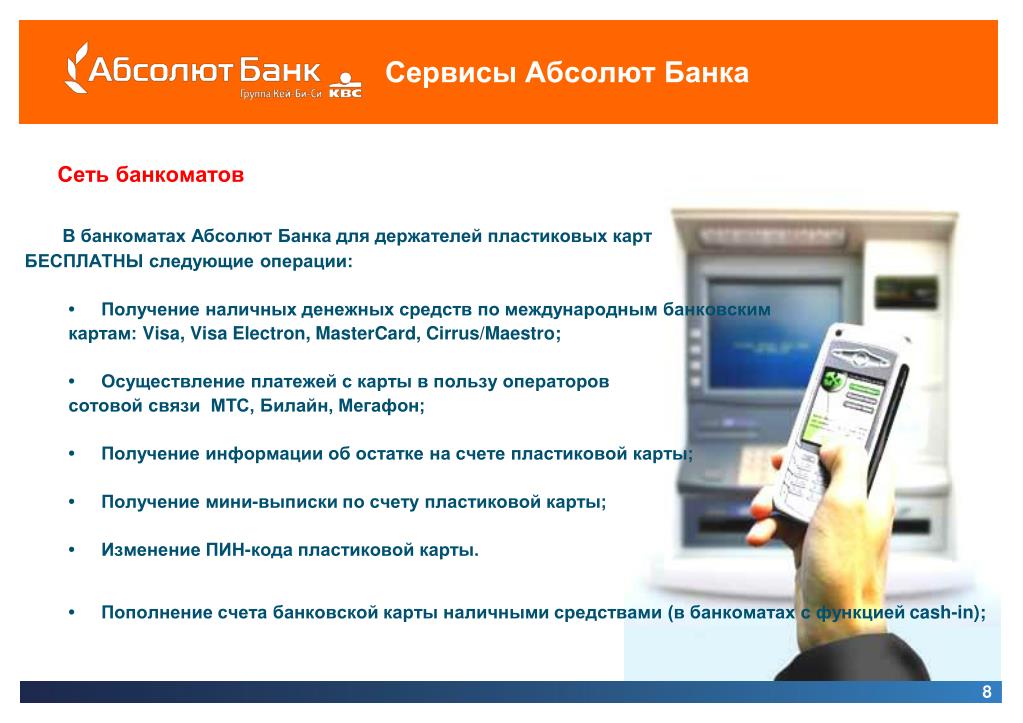 Абсолют Банк
Группа Кей-Би-Си KBC

Сервисы Абсолют Банка

Сеть банкоматов

В банкоматах Абсолют Банка для держателей пластиковых карт БЕСПЛАТНЫ следующие операции:

• Получение наличных денежных средств по международным банковским картам: Visa, Visa Electron, MasterCard, Cirrus/Maestro;

• Осуществление платежей с карты в пользу операторов сотовой связи МТС, Билайн, Мегафон;

• Получение информации об остатке на счете пластиковой карты;

• Получение мини-выписки по счету пластиковой карты;

• Изменение ПИН-кода пластиковой карты.

• Пополнение счета банковской карты наличными средствами (в банкоматах с функцией cash-in);

8